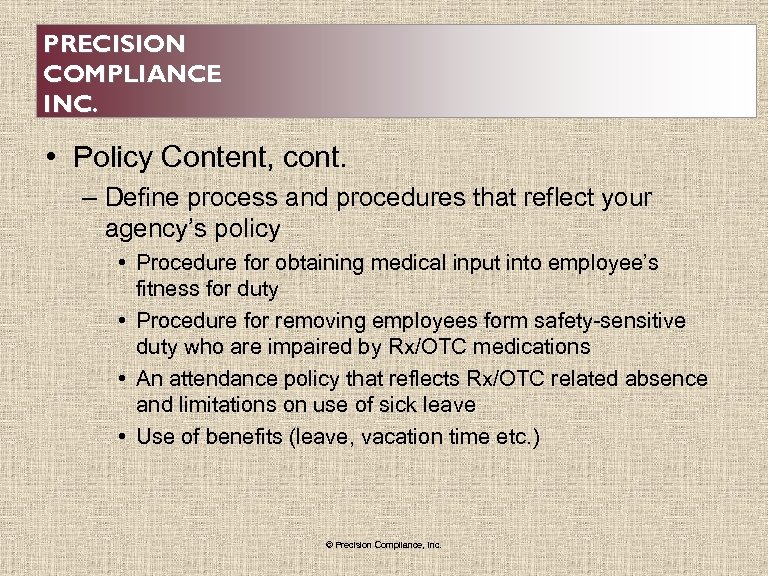 PRECISION COMPLIANCE INC.

• Policy Content, cont.

– Define process and procedures that reflect your agency's policy

• Procedure for obtaining medical input into employee's fitness for duty

• Procedure for removing employees form safety-sensitive duty who are impaired by Rx/OTC medications

• An attendance policy that reflects Rx/OTC related absence and limitations on use of sick leave

• Use of benefits (leave, vacation time etc.)

© Precision Compliance, Inc.